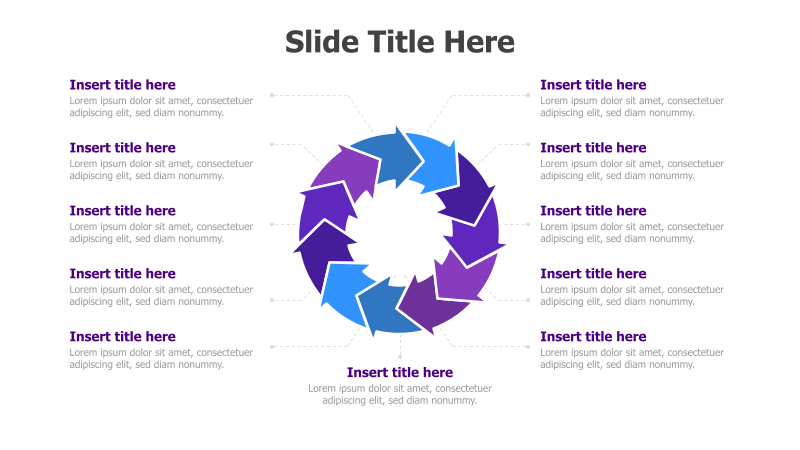 Slide Title Here

Insert title here
Lorem ipsum dolor sit amet, consectetuer adipiscing elit, sed diam nonummy.

Insert title here
Lorem ipsum dolor sit amet, consectetuer adipiscing elit, sed diam nonummy.

Insert title here
Lorem ipsum dolor sit amet, consectetuer adipiscing elit, sed diam nonummy.

Insert title here
Lorem ipsum dolor sit amet, consectetuer adipiscing elit, sed diam nonummy.

Insert title here
Lorem ipsum dolor sit amet, consectetuer adipiscing elit, sed diam nonummy.

Insert title here
Lorem ipsum dolor sit amet, consectetuer adipiscing elit, sed diam nonummy.

Insert title here
Lorem ipsum dolor sit amet, consectetuer adipiscing elit, sed diam nonummy.

Insert title here
Lorem ipsum dolor sit amet, consectetuer adipiscing elit, sed diam nonummy.

Insert title here
Lorem ipsum dolor sit amet, consectetuer adipiscing elit, sed diam nonummy.

Insert title here
Lorem ipsum dolor sit amet, consectetuer adipiscing elit, sed diam nonummy.

Insert title here
Lorem ipsum dolor sit amet, consectetuer adipiscing elit, sed diam nonummy.